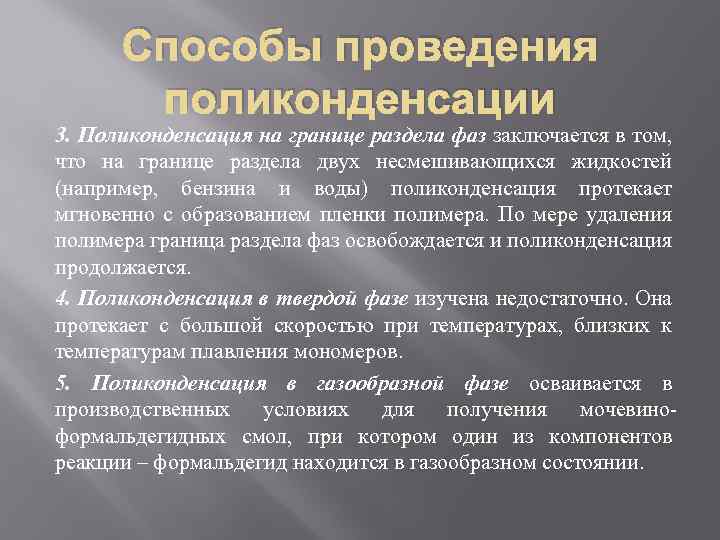 Способы проведения поликонденсации

3. Поликонденсация на границе раздела фаз заключается в том, что на границе раздела двух несмешивающихся жидкостей (например, бензина и воды) поликонденсация протекает мгновенно с образованием пленки полимера. По мере удаления полимера граница раздела фаз освобождается и поликонденсация продолжается.

4. Поликонденсация в твердой фазе изучена недостаточно. Она протекает с большой скоростью при температурах, близких к температурам плавления мономеров.

5. Поликонденсация в газообразной фазе осваивается в производственных условиях для получения мочевино-формальдегидных смол, при котором один из компонентов реакции – формальдегид находится в газообразном состоянии.